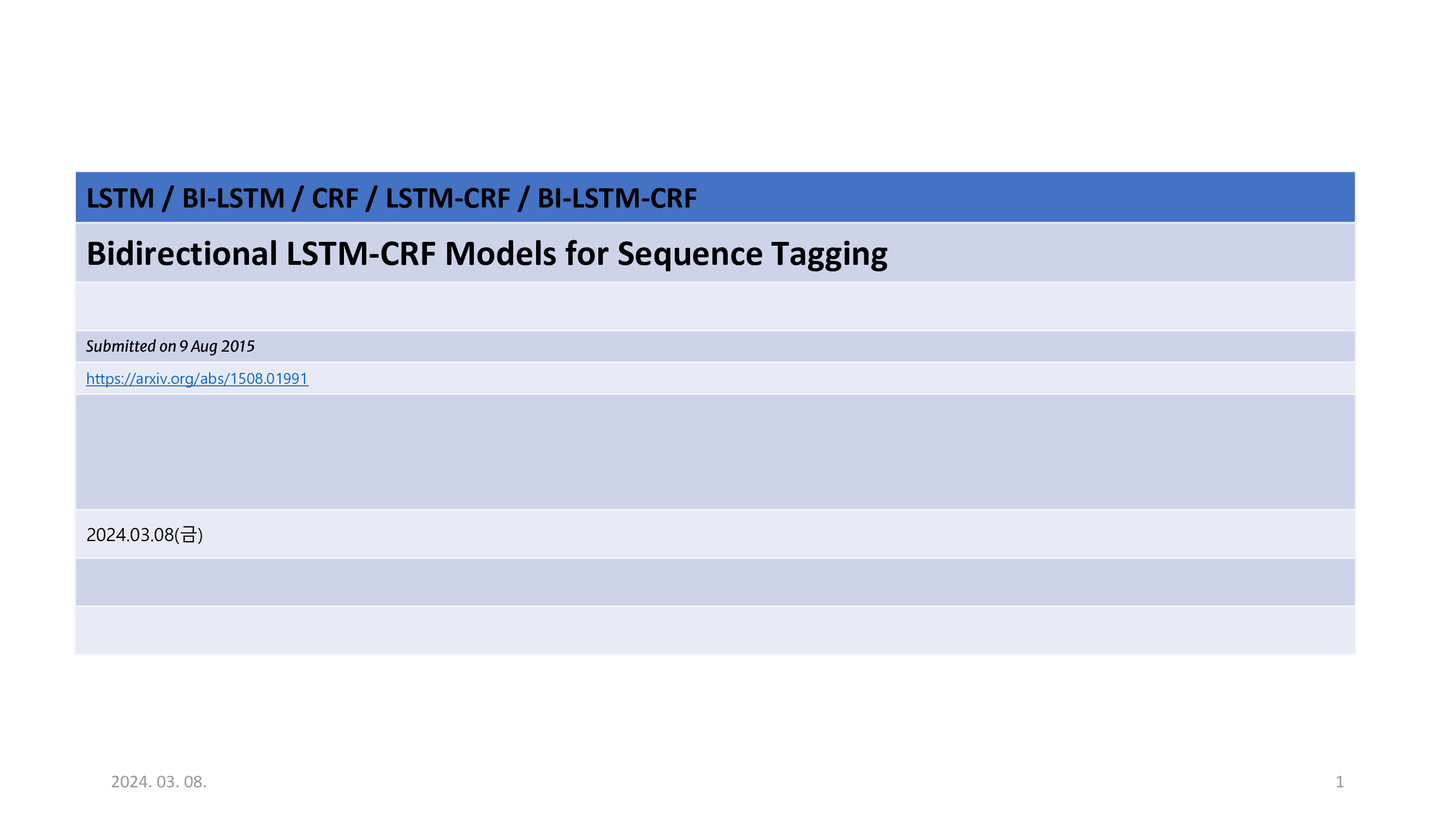 LSTM / BI-LSTM / CRF / LSTM-CRF / BI-LSTM-CRF

Bidirectional LSTM-CRF Models for Sequence Tagging

Submitted on 9 Aug 2015

https://arxiv.org/abs/1508.01991

2024.03.08(금)

2024. 03. 08.

1